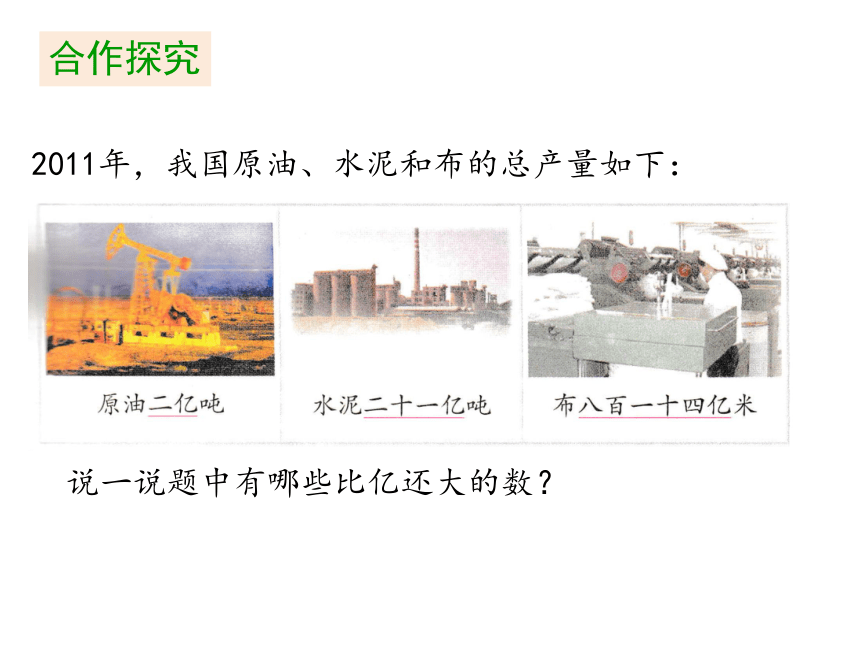 合作探究

2011年，我国原油、水泥和布的总产量如下：

原油二亿吨

水泥二十一亿吨

布八百一十四亿米

说一说题中有哪些比亿还大的数？